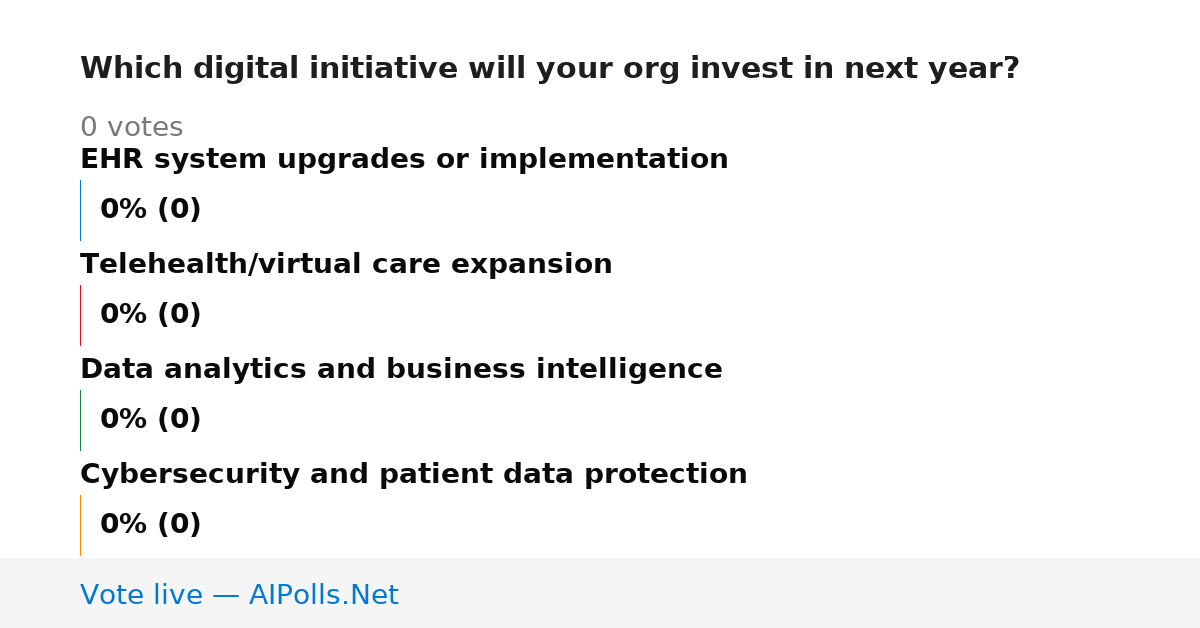 Which digital initiative will your org invest in next year?

0 votes

EHR system upgrades or implementation

0% (0)

Telehealth/virtual care expansion

0% (0)

Data analytics and business intelligence

0% (0)

Cybersecurity and patient data protection

0% (0)

Vote live — AIPolls.Net